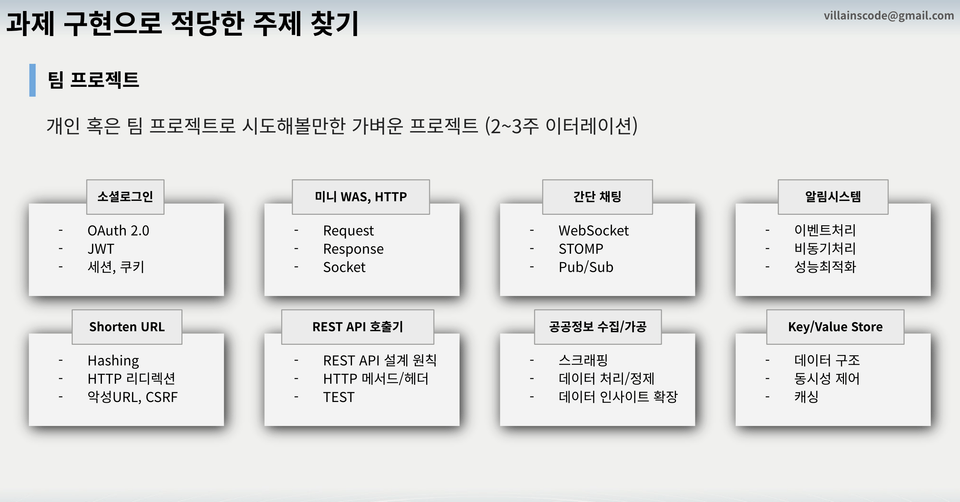 과제 구현으로 적당한 주제 찾기

villainscode@gmail.com

팀 프로젝트

개인 혹은 팀 프로젝트로 시도해볼만한 가벼운 프로젝트 (2~3주 이터레이션)

소셜로그인
- OAuth 2.0
- JWT
- 세션, 쿠키

미니 WAS, HTTP
- Request
- Response
- Socket

간단 채팅
- WebSocket
- STOMP
- Pub/Sub

알림시스템
- 이벤트처리
- 비동기처리
- 성능최적화

Shorten URL
- Hashing
- HTTP 리디렉션
- 악성URL, CSRF

REST API 호출기
- REST API 설계 원칙
- HTTP 메서드/헤더
- TEST

공공정보 수집/가공
- 스크래핑
- 데이터 처리/정제
- 데이터 인사이트 확장

Key/Value Store
- 데이터 구조
- 동시성 제어
- 캐싱